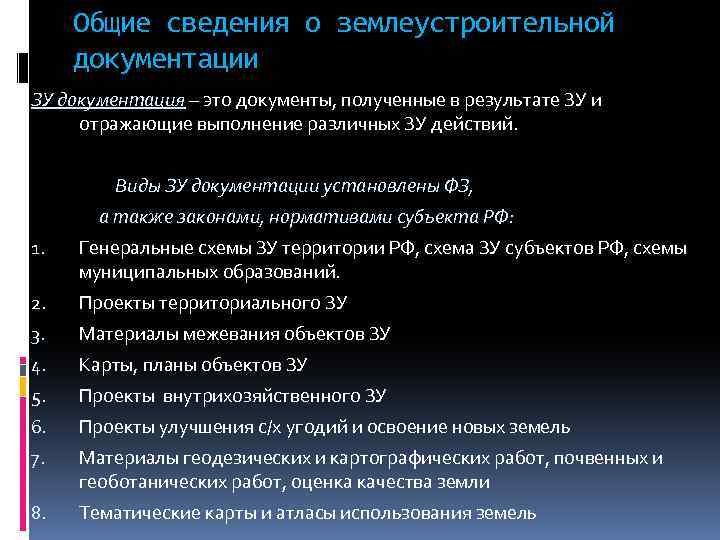 Общие сведения о землеустроительной документации

ЗУ документация – это документы, полученные в результате ЗУ и отражающие выполнение различных ЗУ действий.

Виды ЗУ документации установлены ФЗ,
а также законами, нормативами субъекта РФ:

1. Генеральные схемы ЗУ территории РФ, схема ЗУ субъектов РФ, схемы муниципальных образований.
2. Проекты территориального ЗУ
3. Материалы межевания объектов ЗУ
4. Карты, планы объектов ЗУ
5. Проекты внутрихозяйственного ЗУ
6. Проекты улучшения с/х угодий и освоение новых земель
7. Материалы геодезических и картографических работ, почвенных и геоботанических работ, оценка качества земли
8. Тематические карты и атласы использования земель